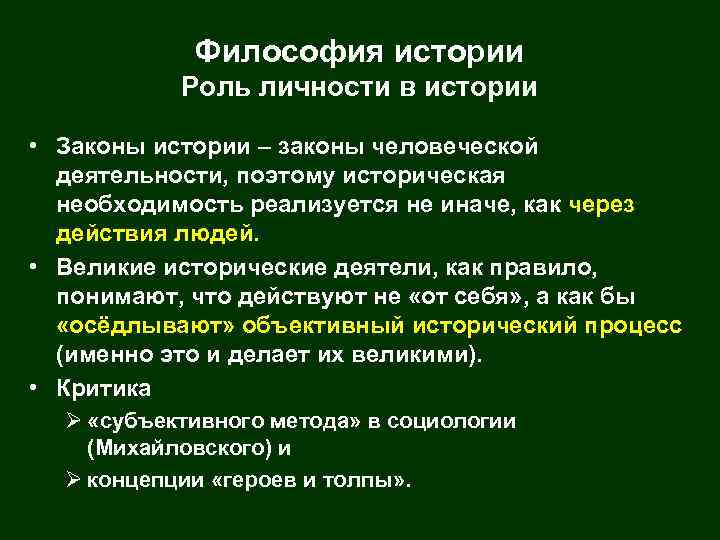 Философия истории
Роль личности в истории

• Законы истории – законы человеческой деятельности, поэтому историческая необходимость реализуется не иначе, как через действия людей.
• Великие исторические деятели, как правило, понимают, что действуют не «от себя», а как бы «осёдлывают» объективный исторический процесс (именно это и делает их великими).
• Критика
➢ «субъективного метода» в социологии (Михайловского) и
➢ концепции «героев и толпы».